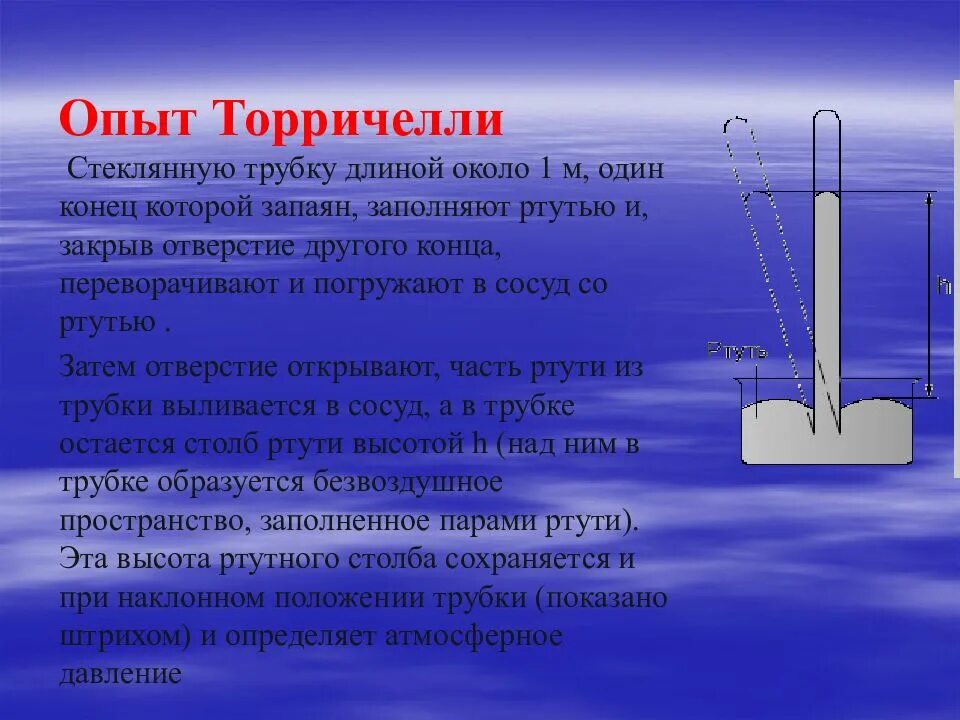 Опыт Торричелли

Стеклянную трубку длиной около 1 м, один конец которой запаян, заполняют ртутью и, закрыв отверстие другого конца, переворачивают и погружают в сосуд со ртутью .

Затем отверстие открывают, часть ртути из трубки выливается в сосуд, а в трубке остается столб ртути высотой h (над ним в трубке образуется безвоздушное пространство, заполненное парами ртути). Эта высота ртутного столба сохраняется и при наклонном положении трубки (показано штрихом) и определяет атмосферное давление

Ртуть

h